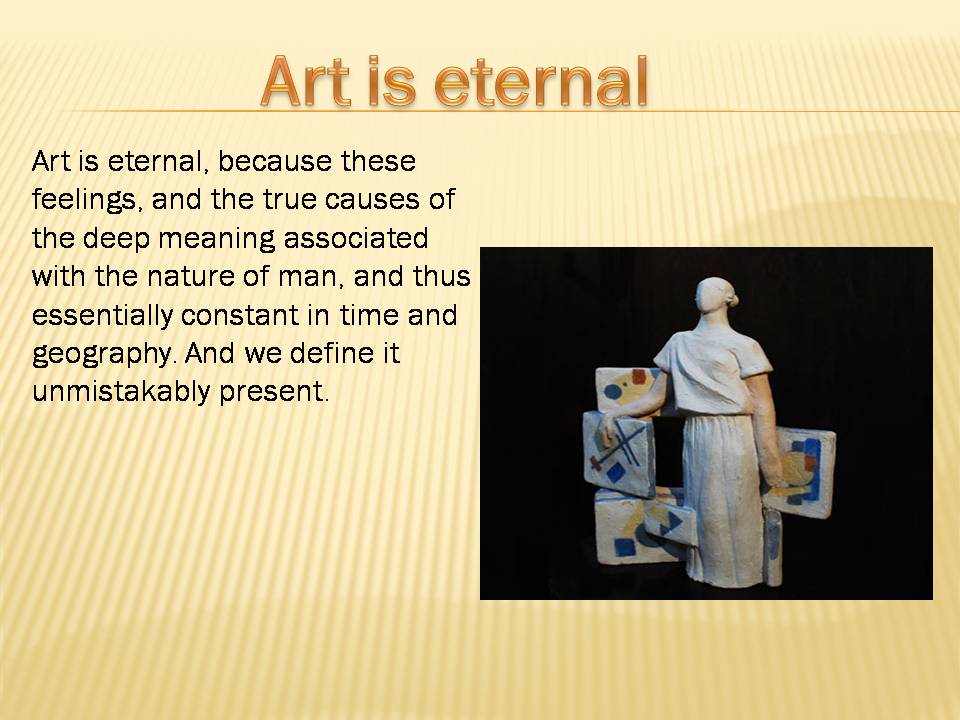 Art is eternal

Art is eternal, because these feelings, and the true causes of the deep meaning associated with the nature of man, and thus essentially constant in time and geography. And we define it unmistakably present.